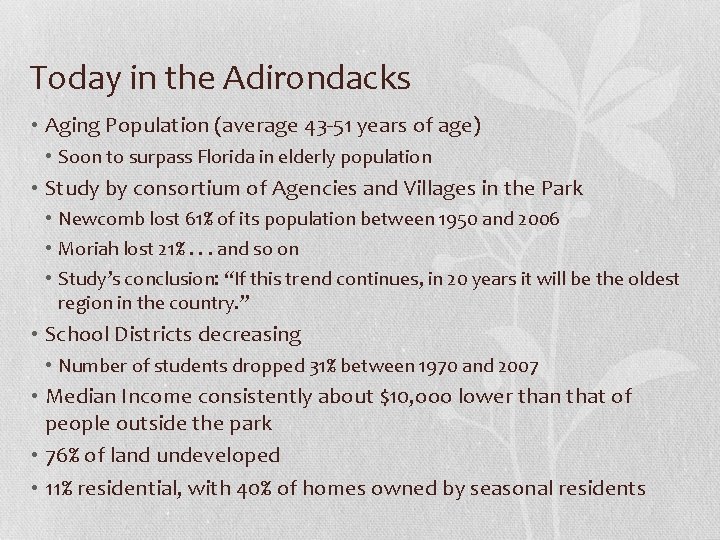 Today in the Adirondacks

• Aging Population (average 43-51 years of age)
  • Soon to surpass Florida in elderly population
• Study by consortium of Agencies and Villages in the Park
  • Newcomb lost 61% of its population between 1950 and 2006
  • Moriah lost 21% . . . and so on
  • Study's conclusion: "If this trend continues, in 20 years it will be the oldest region in the country."
• School Districts decreasing
  • Number of students dropped 31% between 1970 and 2007
• Median Income consistently about \$10,000 lower than that of people outside the park
• 76% of land undeveloped
• 11% residential, with 40% of homes owned by seasonal residents